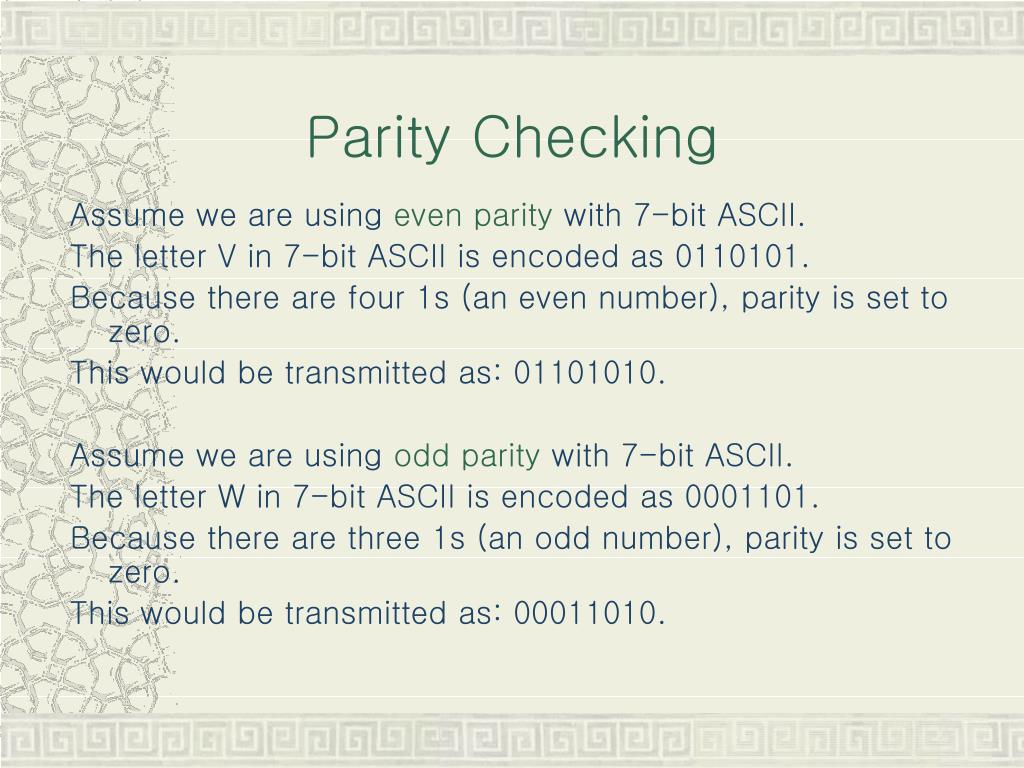 Parity Checking

Assume we are using even parity with 7-bit ASCII.

The letter V in 7-bit ASCII is encoded as 0110101.

Because there are four 1s (an even number), parity is set to zero.

This would be transmitted as: 01101010.

Assume we are using odd parity with 7-bit ASCII.

The letter W in 7-bit ASCII is encoded as 0001101.

Because there are three 1s (an odd number), parity is set to zero.

This would be transmitted as: 00011010.